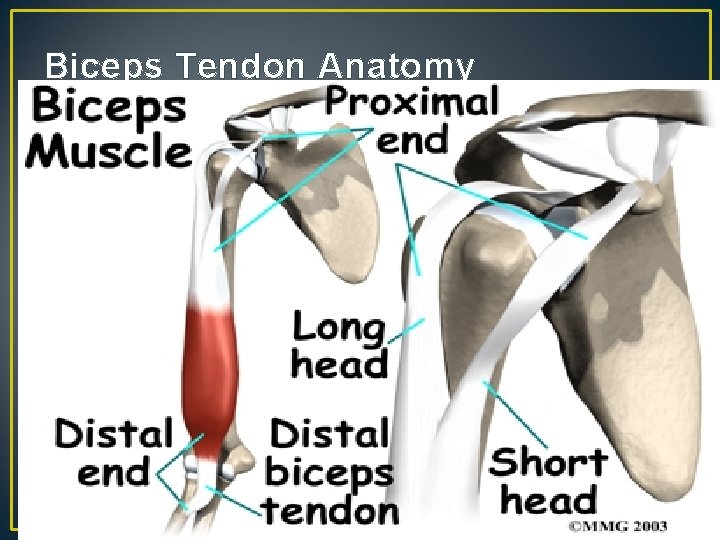 Biceps Tendon Anatomy

Biceps Muscle

Proximal end

Long head

Distal end

Distal biceps tendon

Short head

©MMG 2003